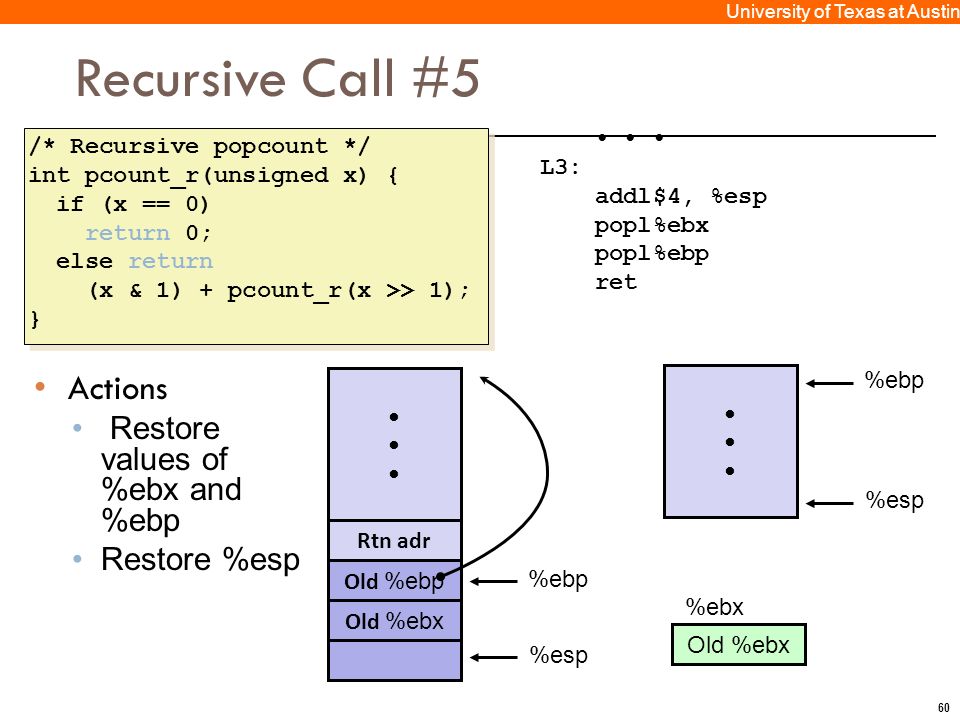 University of Texas at Austin

Recursive Call #5

/* Recursive popcount */
int pcount_r(unsigned x) {
  if (x == 0)
    return 0;
  else return
    (x & 1) + pcount_r(x >> 1);
}

• • •
L3:
    addl$4, %esp
    popl%ebx
    popl%ebp
    ret

• Actions
  • Restore values of %ebx and %ebp
  • Restore %esp

•
•
•
Rtn adr
Old %ebp
Old %ebx

%ebp
%esp

•
•
•

%ebp
%esp

%ebx
Old %ebx

60